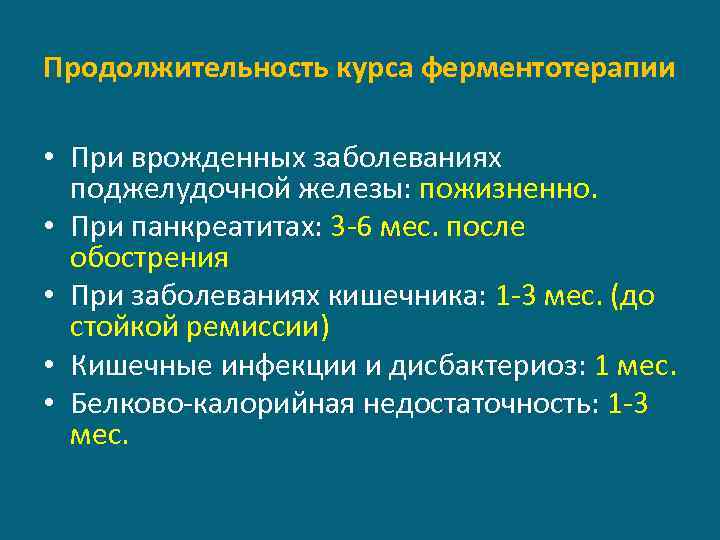 Продолжительность курса ферментотерапии

• При врожденных заболеваниях поджелудочной железы: пожизненно.
• При панкреатитах: 3-6 мес. после обострения
• При заболеваниях кишечника: 1-3 мес. (до стойкой ремиссии)
• Кишечные инфекции и дисбактериоз: 1 мес.
• Белково-калорийная недостаточность: 1-3 мес.